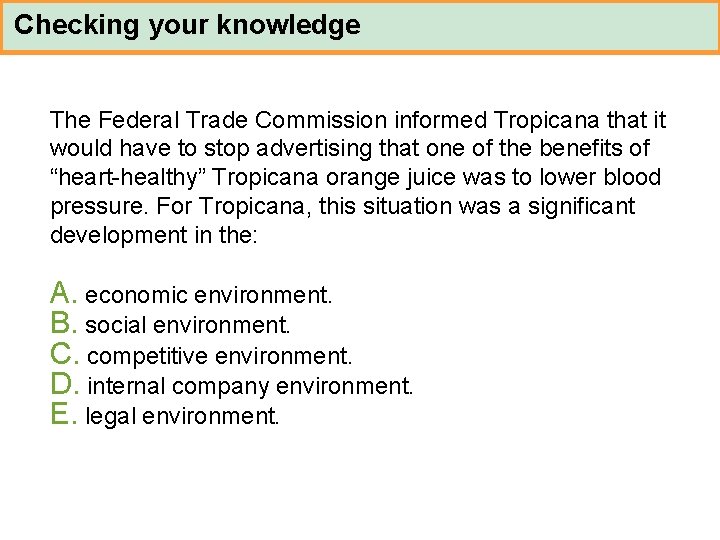 Checking your knowledge

The Federal Trade Commission informed Tropicana that it would have to stop advertising that one of the benefits of “heart-healthy” Tropicana orange juice was to lower blood pressure. For Tropicana, this situation was a significant development in the:

A. economic environment.
B. social environment.
C. competitive environment.
D. internal company environment.
E. legal environment.